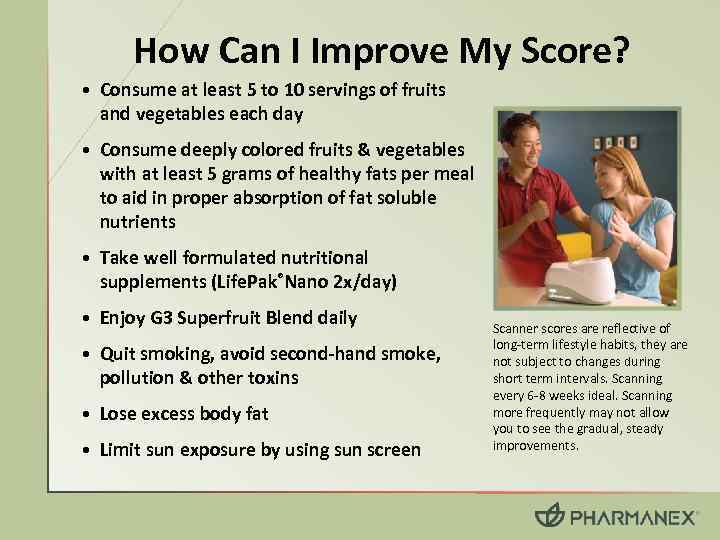 How Can I Improve My Score?

• Consume at least 5 to 10 servings of fruits and vegetables each day

• Consume deeply colored fruits & vegetables with at least 5 grams of healthy fats per meal to aid in proper absorption of fat soluble nutrients

• Take well formulated nutritional supplements (LifePak® Nano 2x/day)

• Enjoy G3 Superfruit Blend daily

• Quit smoking, avoid second-hand smoke, pollution & other toxins

• Lose excess body fat

• Limit sun exposure by using sun screen

Scanner scores are reflective of long-term lifestyle habits, they are not subject to changes during short term intervals. Scanning every 6-8 weeks ideal. Scanning more frequently may not allow you to see the gradual, steady improvements.

PHARMANEX®